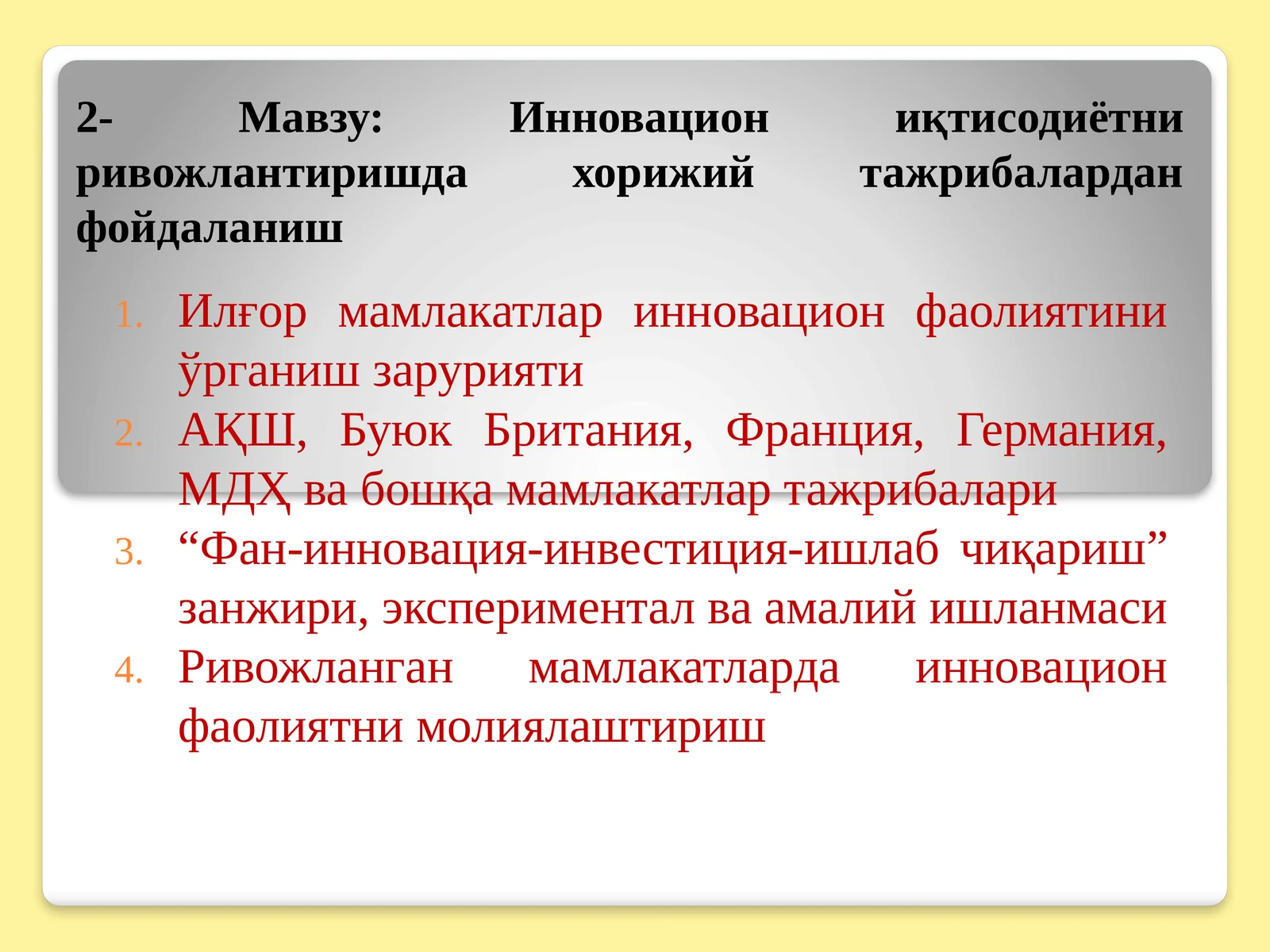 2- Мавзу: Инновацион иқтисодиётни ривожлантиришда хорижий тажрибалардан фойдаланиш

1. Илғор мамлакатлар инновацион фаолиятини ўрганиш зарурияти
2. АҚШ, Буюк Британия, Франция, Германия, МДҲ ва бошқа мамлакатлар тажрибалари
3. “Фан-инновация-инвестиция-ишлаб чиқариш” занжири, экспериментал ва амалий ишланмаси
4. Ривожланган мамлакатларда инновацион фаолиятни молиялаштириш